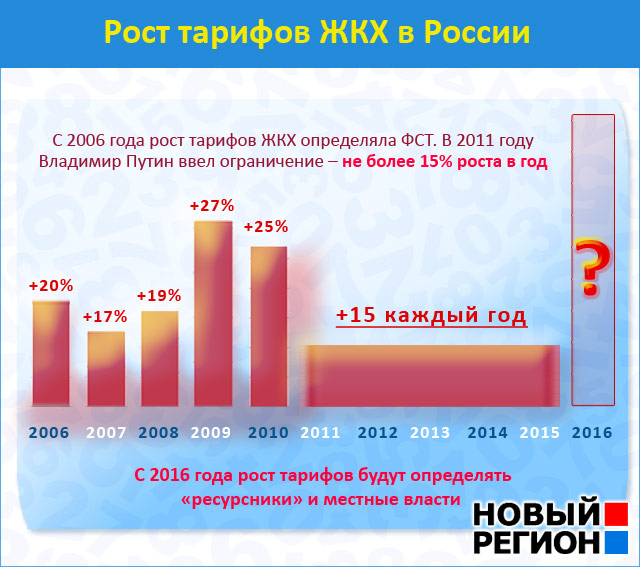 Рост тарифов ЖКХ в России

С 2006 года рост тарифов ЖКХ определяла ФСТ. В 2011 году Владимир Путин ввел ограничение – не более 15% роста в год

+20%
+17%
+19%
+27%
+25%
+15 каждый год
?

2006 2007 2008 2009 2010 2011 2012 2013 2014 2015 2016

С 2016 года рост тарифов будут определять «ресурсники» и местные власти

НОВЫЙ РЕГИОН